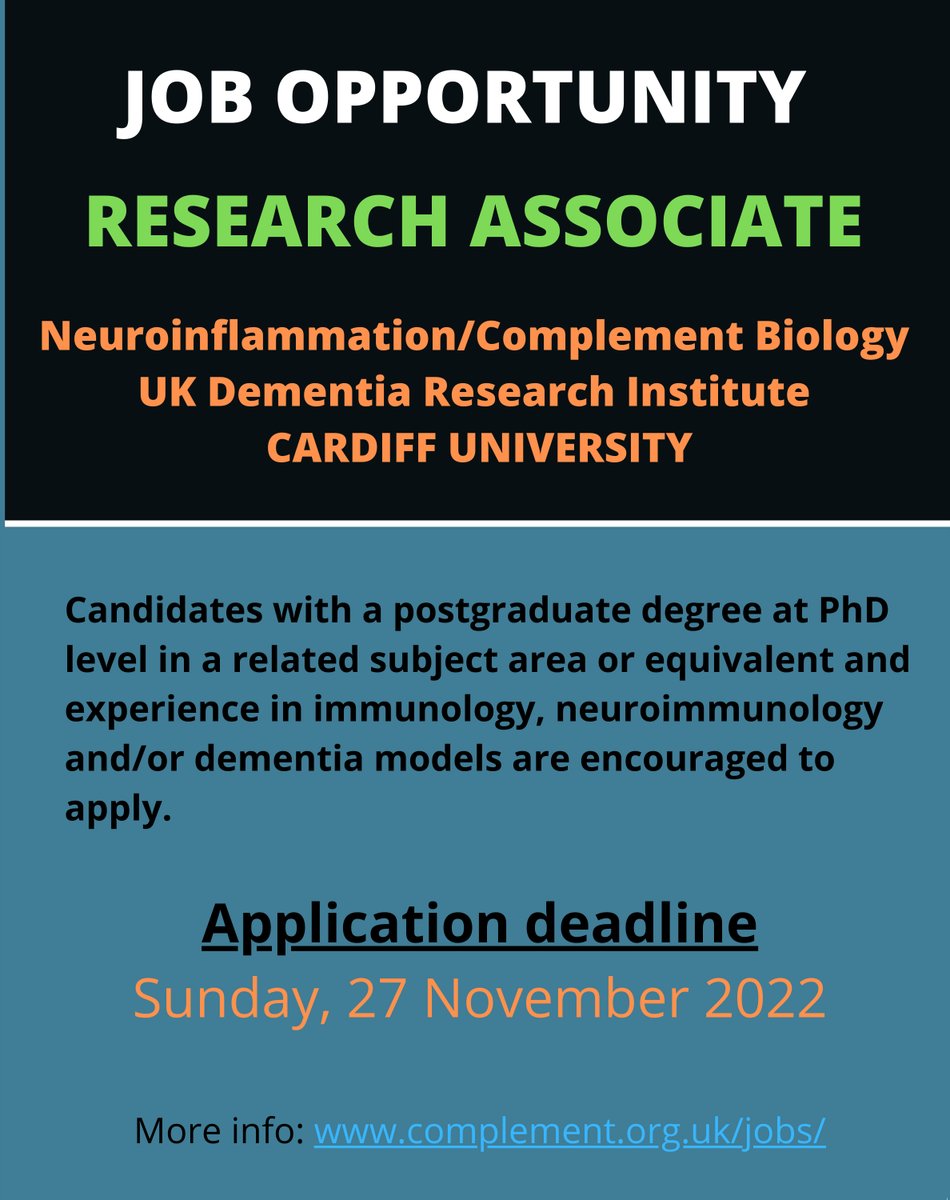 JOB OPPORTUNITY

RESEARCH ASSOCIATE

Neuroinflammation/Complement Biology
UK Dementia Research Institute
CARDIFF UNIVERSITY

Candidates with a postgraduate degree at PhD level in a related subject area or equivalent and experience in immunology, neuroimmunology and/or dementia models are encouraged to apply.

Application deadline
Sunday, 27 November 2022

More info: www.complement.org.uk/jobs/